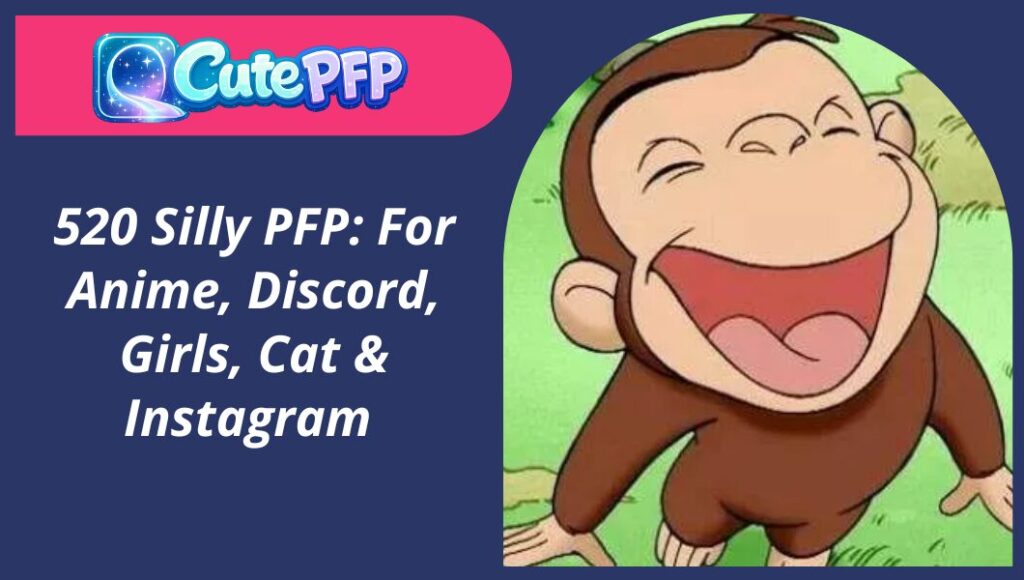 CutePFP

520 Silly PFP: For Anime, Discord, Girls, Cat & Instagram